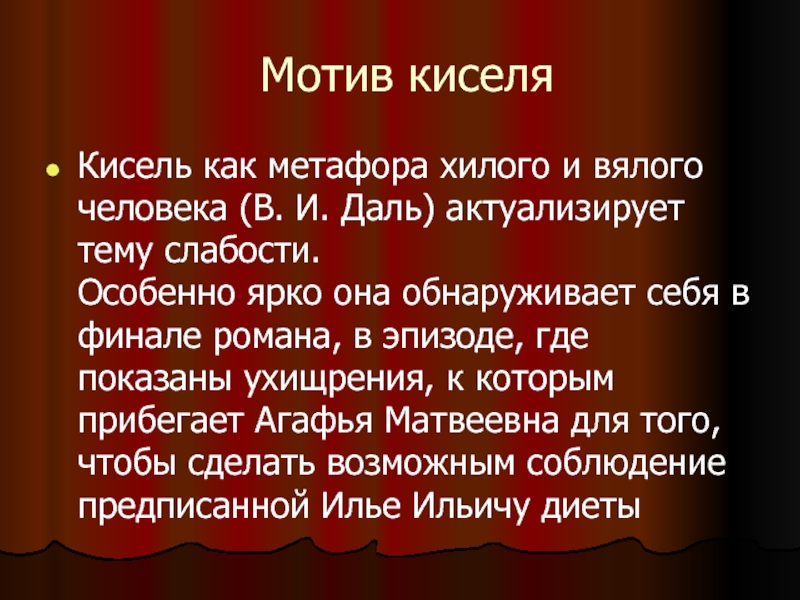 Мотив киселя

Кисель как метафора хилого и вялого человека (В. И. Даль) актуализирует тему слабости.
Особенно ярко она обнаруживает себя в финале романа, в эпизоде, где показаны ухищрения, к которым прибегает Агафья Матвеевна для того, чтобы сделать возможным соблюдение предписанной Илье Ильичу диеты